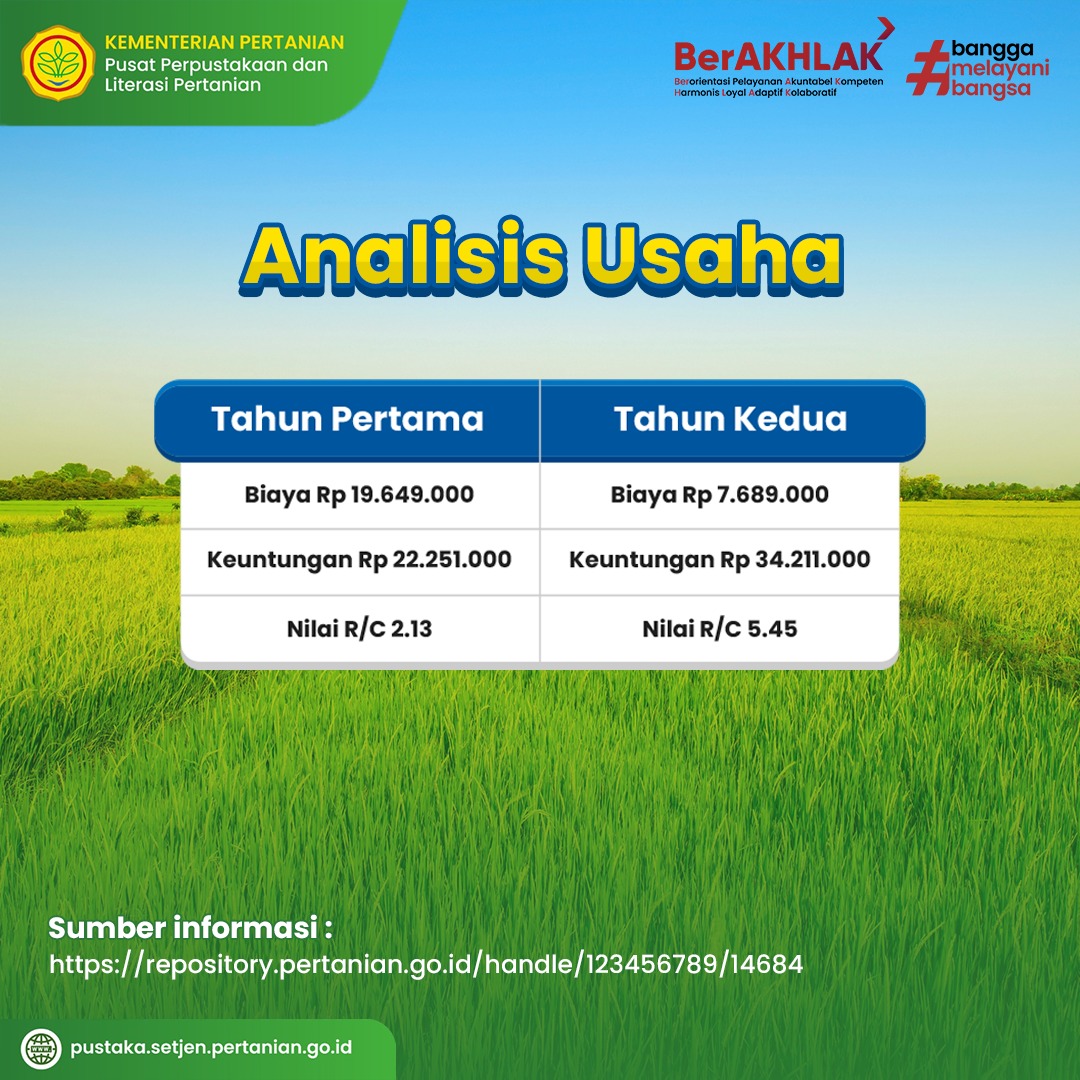 KEMENTERIAN PERTANIAN
Pusat Perpustakaan dan Literasi Pertanian

BerAKHLAK
Berorientasi Pelayanan Akuntabel Kompeten Harmonis Loyal Adaptif Kolaboratif

#bangga melayani bangsa

Analisis Usaha

| Tahun Pertama | Tahun Kedua |
|---|---|
| Biaya Rp 19.649.000 | Biaya Rp 7.689.000 |
| Keuntungan Rp 22.251.000 | Keuntungan Rp 34.211.000 |
| Nilai R/C 2.13 | Nilai R/C 5.45 |

Sumber informasi :
https://repository.pertanian.go.id/handle/123456789/14684

pustaka.setjen.pertanian.go.id